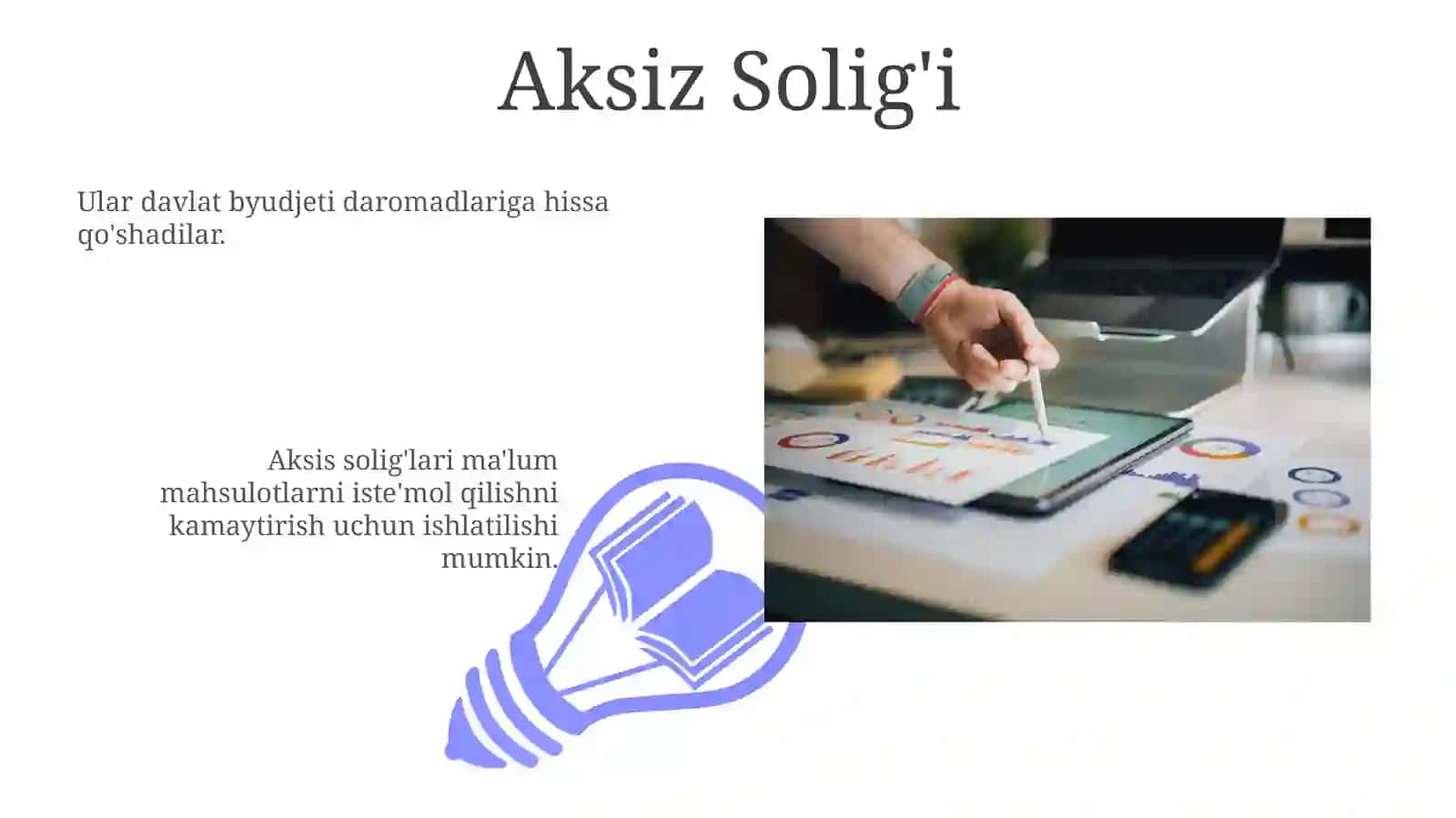 Aksiz Solig'i

Ular davlat byudjeti daromadlariga hissa qo'shadilar.

Aksis solig'lari ma'lum mahsulotlarni iste'mol qilishni kamaytirish uchun ishlatilishi mumkin.